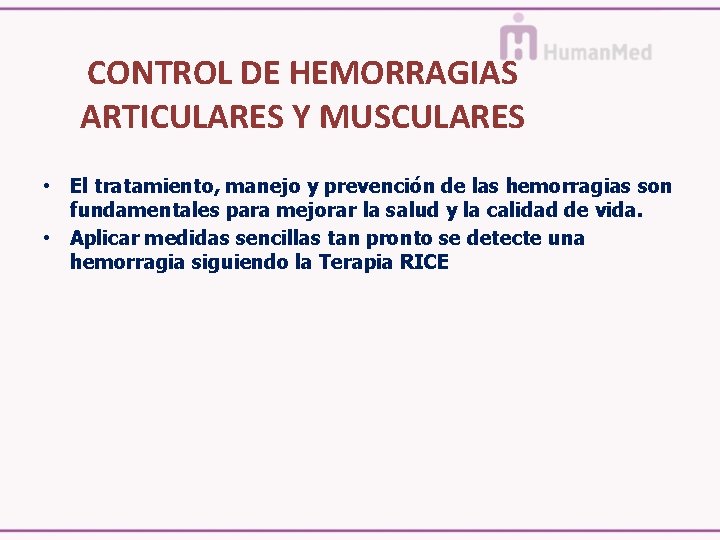 HumanMed

CONTROL DE HEMORRAGIAS ARTICULARES Y MUSCULARES

• El tratamiento, manejo y prevención de las hemorragias son fundamentales para mejorar la salud y la calidad de vida.
• Aplicar medidas sencillas tan pronto se detecte una hemorragia siguiendo la Terapia RICE